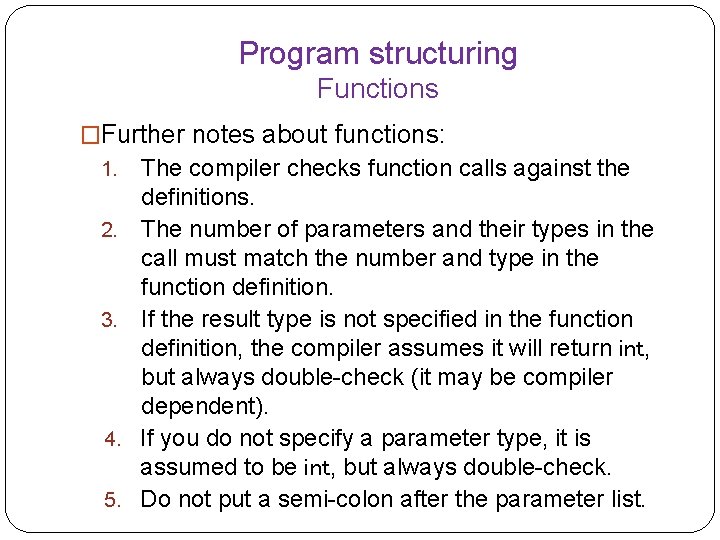 Program structuring
Functions

□Further notes about functions:

1. The compiler checks function calls against the definitions.
2. The number of parameters and their types in the call must match the number and type in the function definition.
3. If the result type is not specified in the function definition, the compiler assumes it will return int, but always double-check (it may be compiler dependent).
4. If you do not specify a parameter type, it is assumed to be int, but always double-check.
5. Do not put a semi-colon after the parameter list.